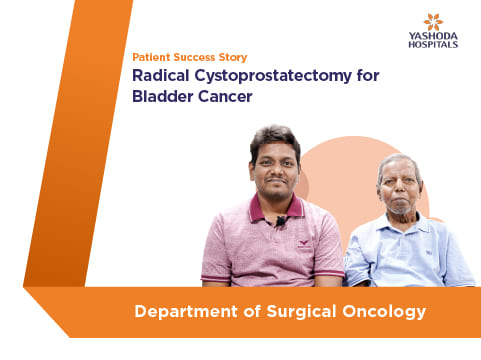 YASHODA HOSPITALS

Patient Success Story

Radical Cystoprostatectomy for Bladder Cancer

Department of Surgical Oncology